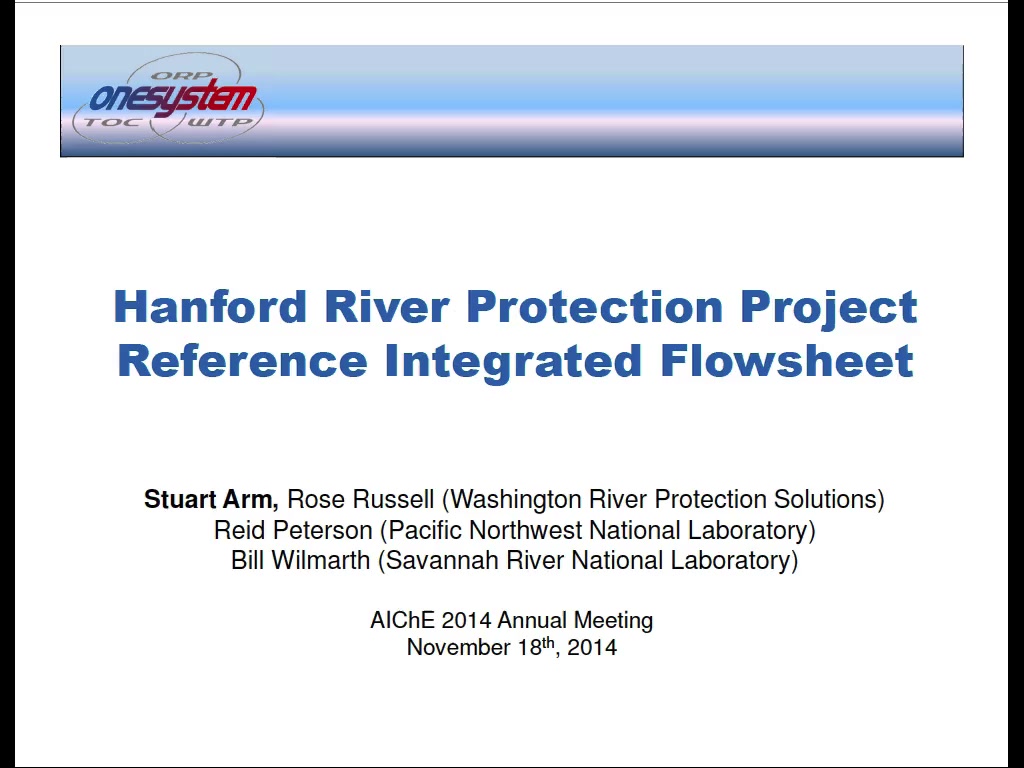 ORP
onesystem
TOC WTP

Hanford River Protection Project Reference Integrated Flowsheet

Stuart Arm, Rose Russell (Washington River Protection Solutions)
Reid Peterson (Pacific Northwest National Laboratory)
Bill Wilmarth (Savannah River National Laboratory)

AIChE 2014 Annual Meeting
November 18$^{th}$, 2014